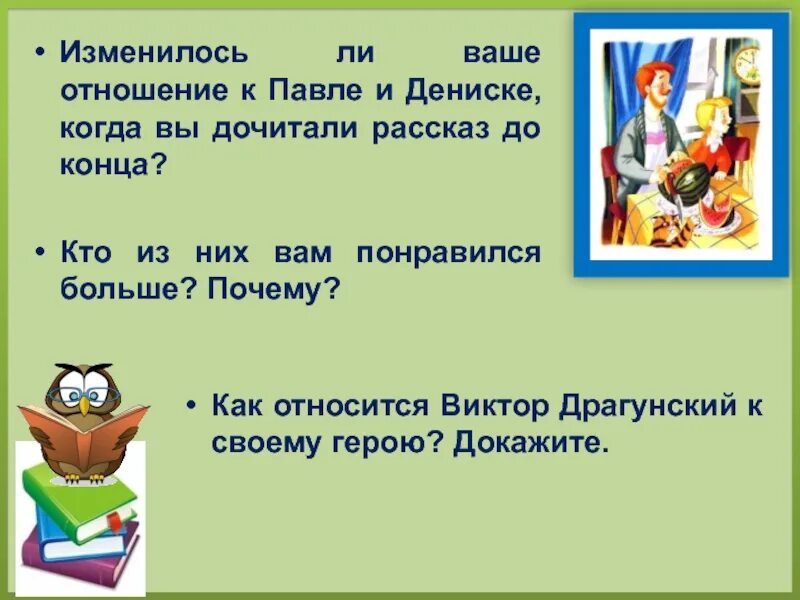 • Изменилось ли ваше отношение к Павле и Дениске, когда вы дочитали рассказ до конца?

• Кто из них вам понравился больше? Почему?

• Как относится Виктор Драгунский к своему герою? Докажите.